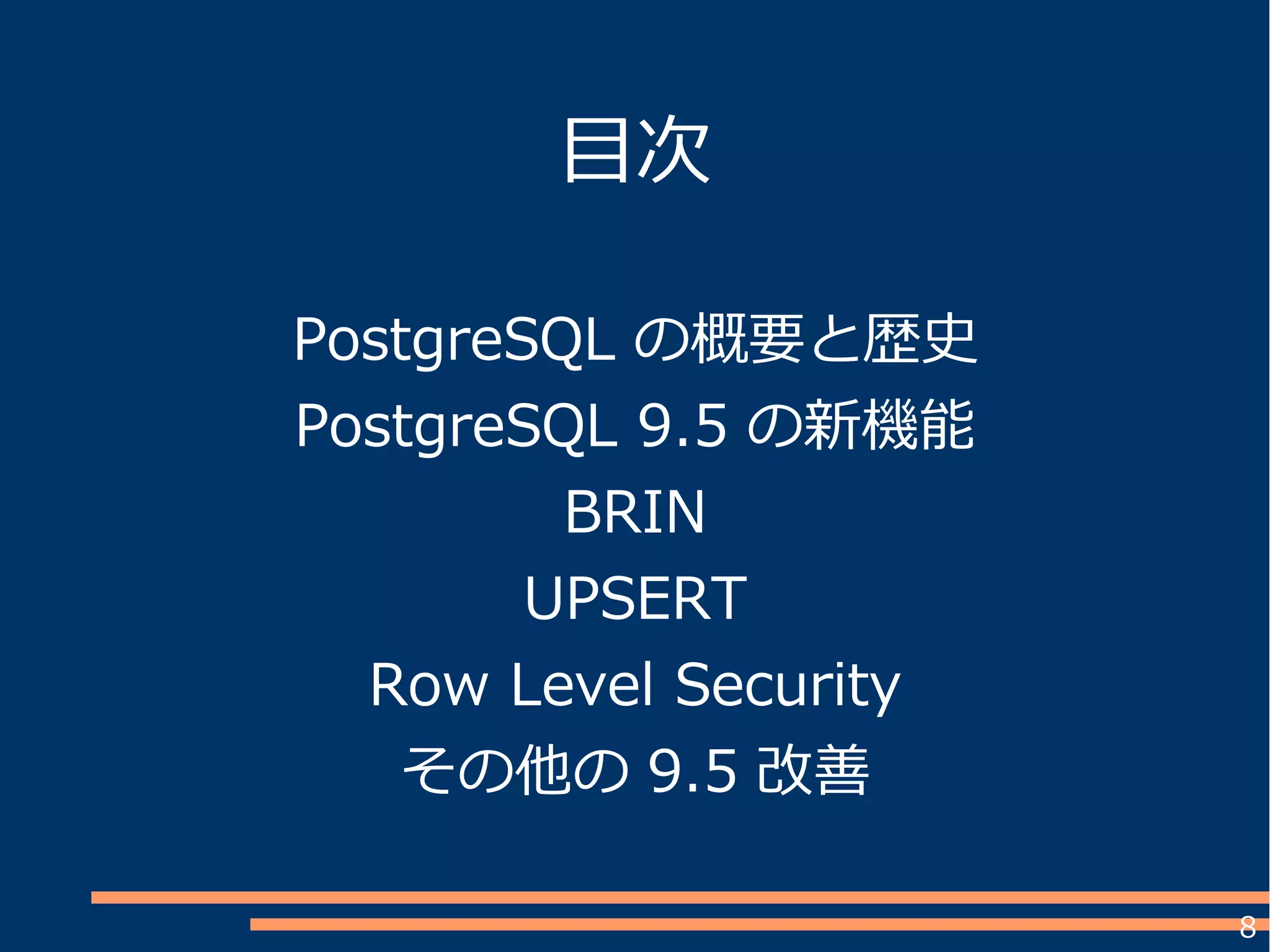 目次

PostgreSQL の概要と歴史

PostgreSQL 9.5 の新機能

BRIN

UPSERT

Row Level Security

その他の 9.5 改善

8